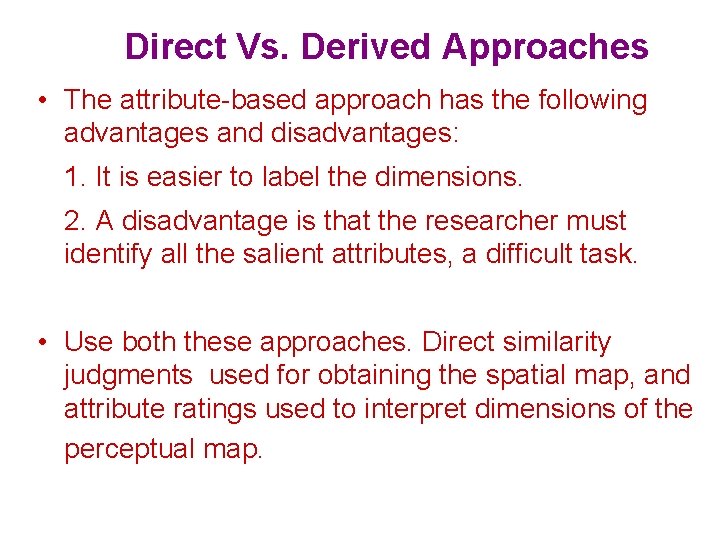 Direct Vs. Derived Approaches

• The attribute-based approach has the following advantages and disadvantages:

1. It is easier to label the dimensions.

2. A disadvantage is that the researcher must identify all the salient attributes, a difficult task.

• Use both these approaches. Direct similarity judgments used for obtaining the spatial map, and attribute ratings used to interpret dimensions of the perceptual map.